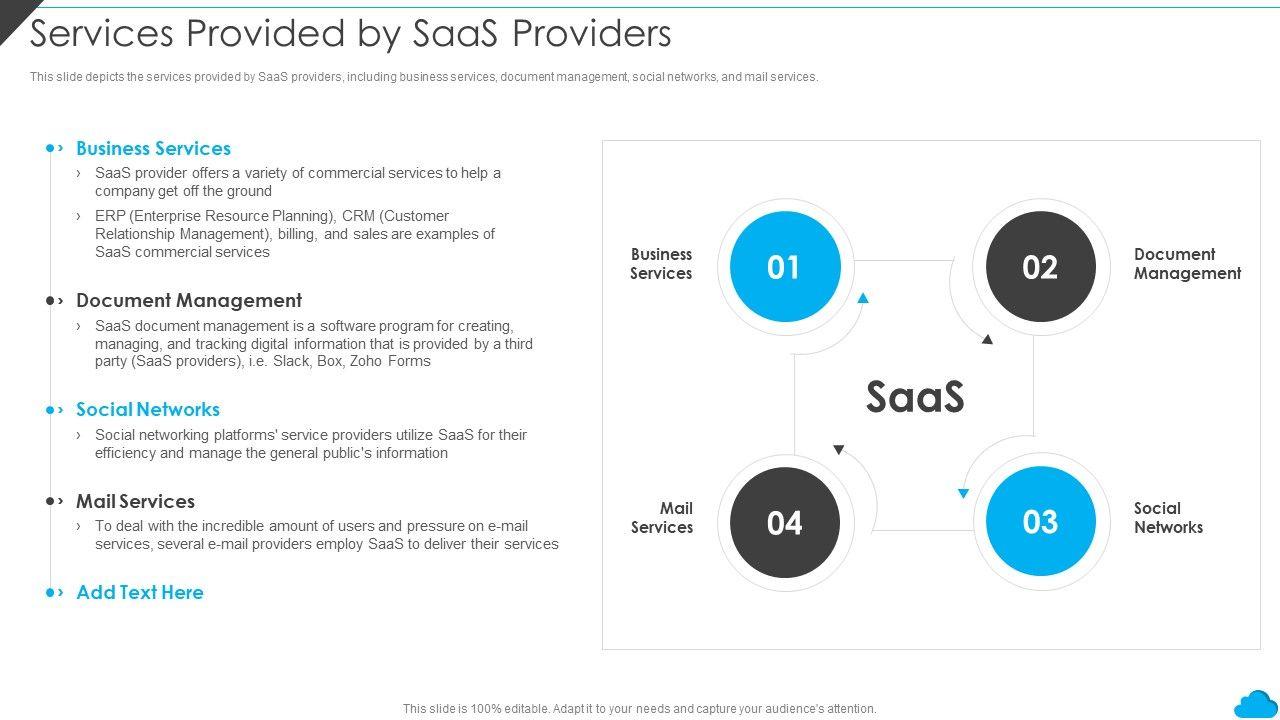 Services Provided by SaaS Providers

This slide depicts the services provided by SaaS providers, including business services, document management, social networks, and mail services.

Business Services

› SaaS provider offers a variety of commercial services to help a company get off the ground

› ERP (Enterprise Resource Planning), CRM (Customer Relationship Management), billing, and sales are examples of SaaS commercial services

Document Management

› SaaS document management is a software program for creating, managing, and tracking digital information that is provided by a third party (SaaS providers), i.e. Slack, Box, Zoho Forms

Social Networks

› Social networking platforms' service providers utilize SaaS for their efficiency and manage the general public's information

Mail Services

› To deal with the incredible amount of users and pressure on e-mail services, several e-mail providers employ SaaS to deliver their services

Add Text Here

Business Services

01

02

Document Management

SaaS

Mail Services

04

03

Social Networks

This slide is 100% editable. Adapt it to your needs and capture your audience's attention.